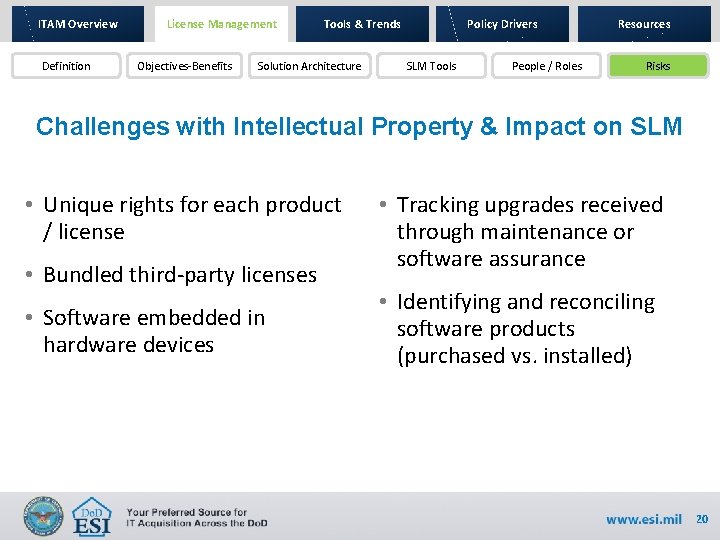 ITAM Overview License Management Tools & Trends Policy Drivers Resources

Definition Objectives-Benefits Solution Architecture SLM Tools People / Roles Risks

Challenges with Intellectual Property & Impact on SLM

• Unique rights for each product / license

• Bundled third-party licenses

• Software embedded in hardware devices

• Tracking upgrades received through maintenance or software assurance

• Identifying and reconciling software products (purchased vs. installed)

DoD ESI

Your Preferred Source for IT Acquisition Across the DoD

www.esi.mil 20